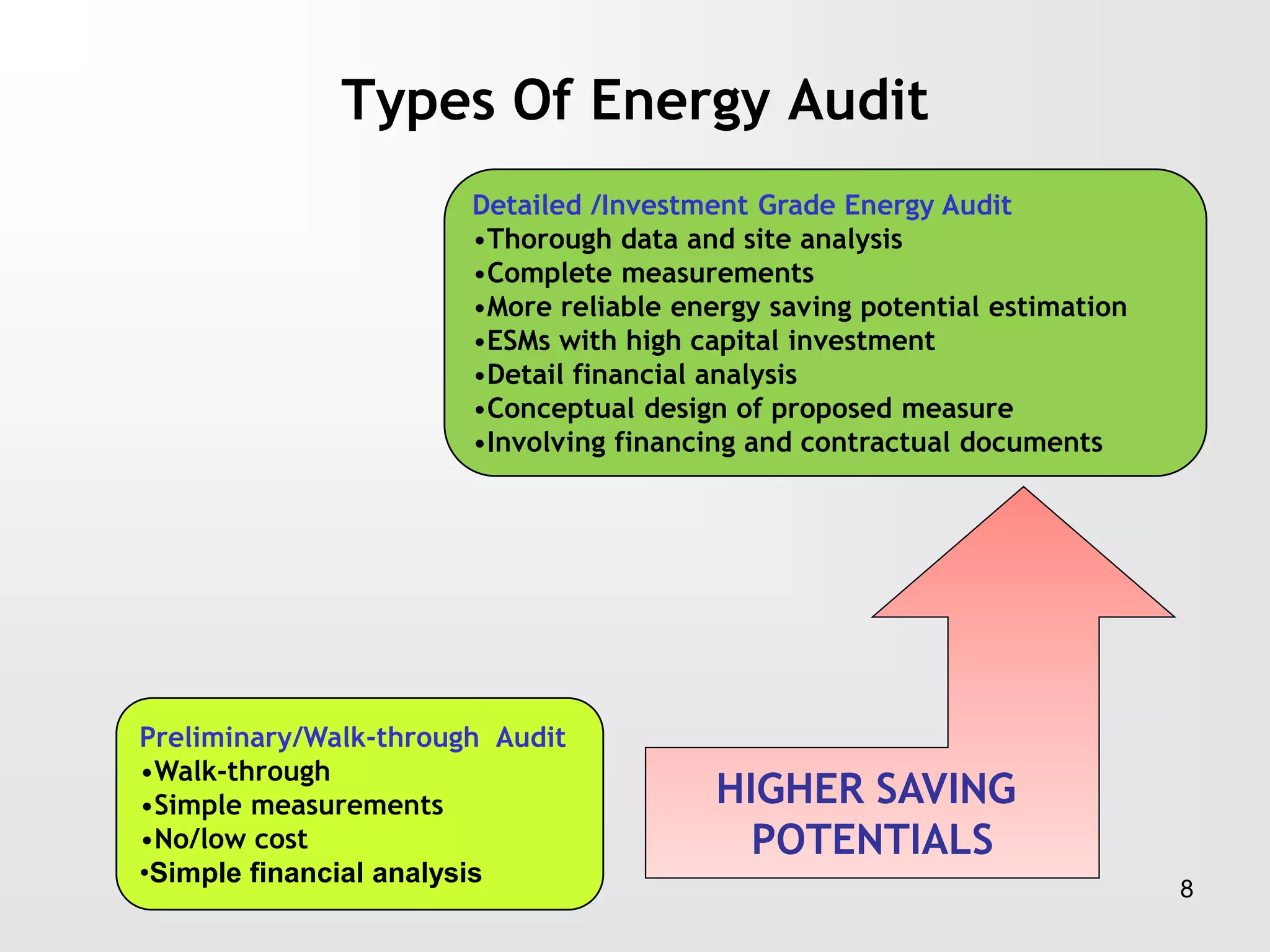 Types Of Energy Audit

Detailed /Investment Grade Energy Audit
•Thorough data and site analysis
•Complete measurements
•More reliable energy saving potential estimation
•ESMs with high capital investment
•Detail financial analysis
•Conceptual design of proposed measure
•Involving financing and contractual documents

Preliminary/Walk-through Audit
•Walk-through
•Simple measurements
•No/low cost
•Simple financial analysis

HIGHER SAVING POTENTIALS

8